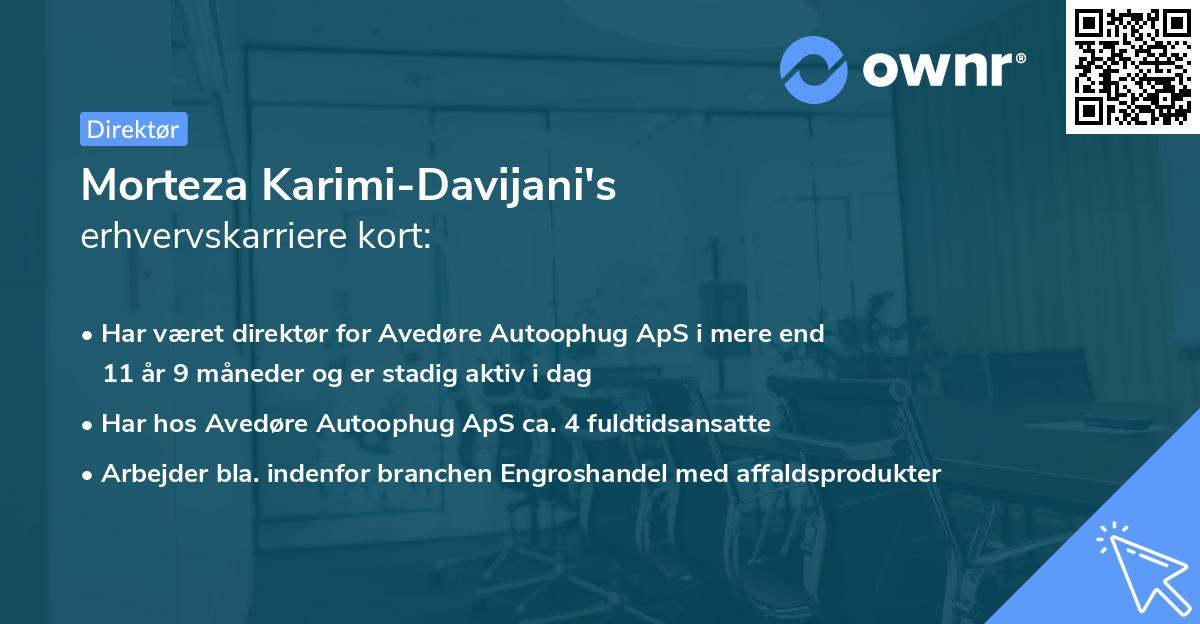 ownr®

Direktør

Morteza Karimi-Davijani's
erhvervskarriere kort:

• Har været direktør for Avedøre Autoophug ApS i mere end 11 år 9 måneder og er stadig aktiv i dag
• Har hos Avedøre Autoophug ApS ca. 4 fuldtidsansatte
• Arbejder bla. indenfor branchen Engroshandel med affaldsprodukter